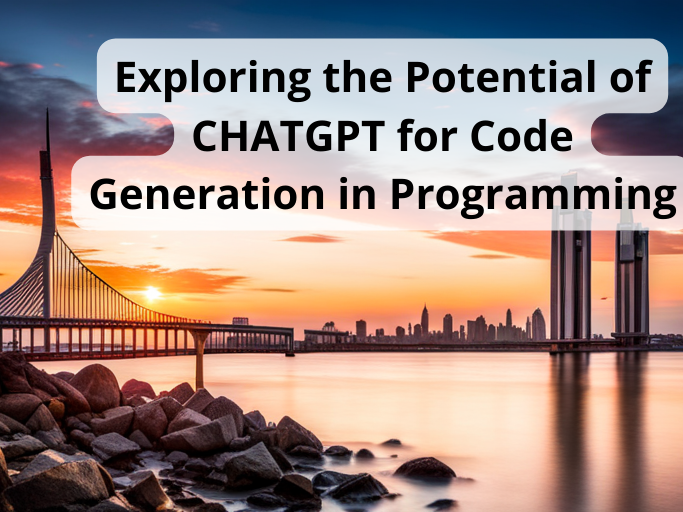 Exploring the Potential of CHATGPT for Code Generation in Programming